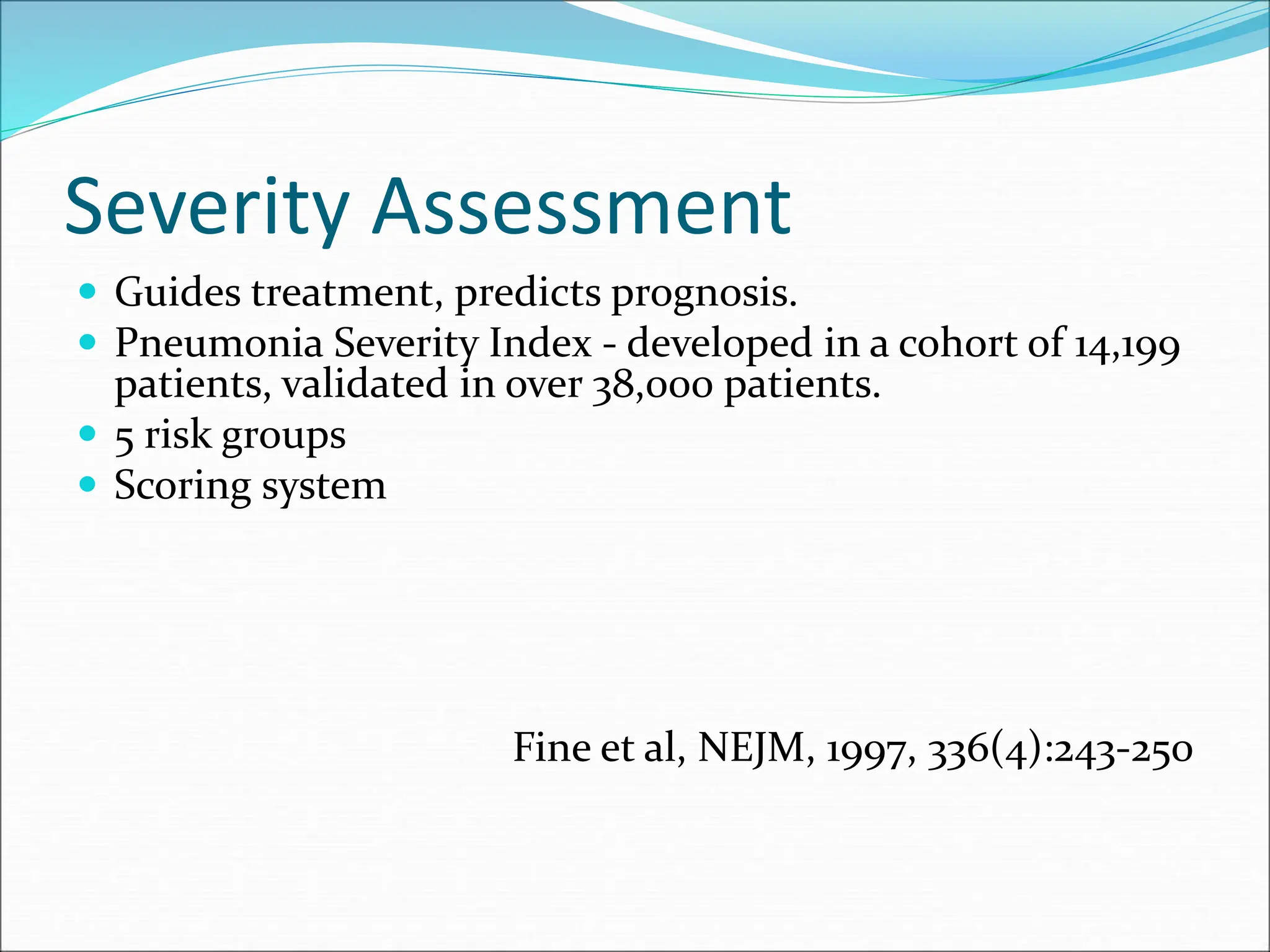 Severity Assessment

- Guides treatment, predicts prognosis.
- Pneumonia Severity Index - developed in a cohort of 14,199 patients, validated in over 38,000 patients.
- 5 risk groups
- Scoring system

Fine et al, NEJM, 1997, 336(4):243-250